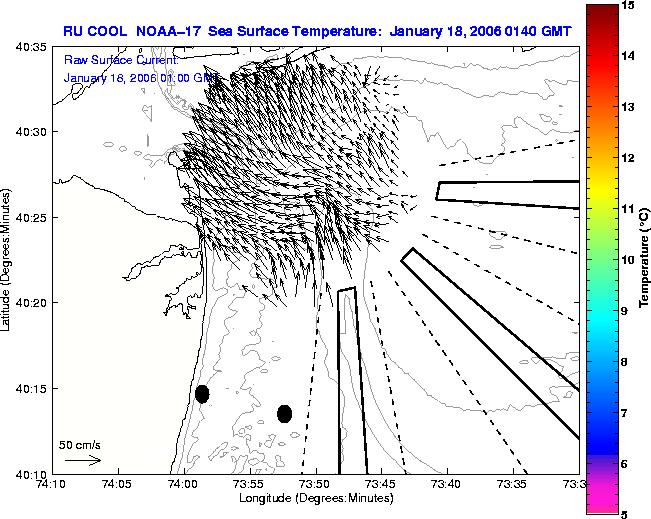 RU COOL NOAA-17 Sea Surface Temperature: January 18, 2006 0140 GMT

Raw Surface Current:
January 18, 2006 01:00 GMT

40:35
40:30
40:25
40:20
40:15
40:10

Latitude (Degrees:Minutes)

50 cm/s

74:10 74:05 74:00 73:55 73:50 73:45 73:40 73:35 73:3

Longitude (Degrees:Minutes)

15
14
13
12
11
10
9
8
7
6
5

Temperature (°C)